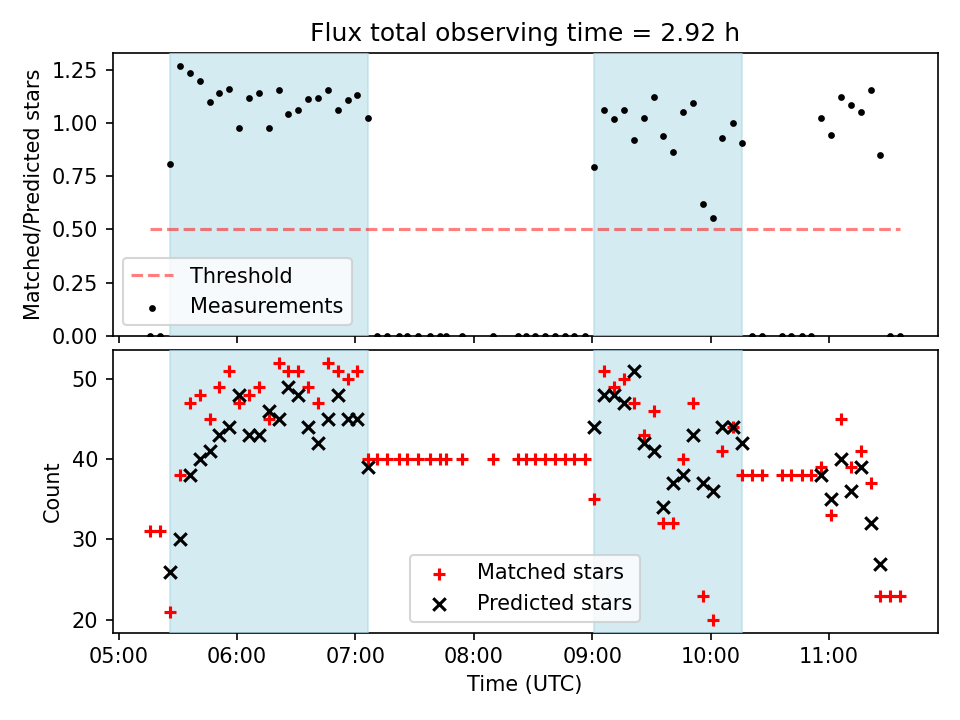 Flux total observing time = 2.92 h

Matched/Predicted stars

1.25
1.00
0.75
0.50
0.25
0.00

Threshold
Measurements

Count

50
40
30
20

Matched stars
Predicted stars

05:00
06:00
07:00
08:00
09:00
10:00
11:00

Time (UTC)